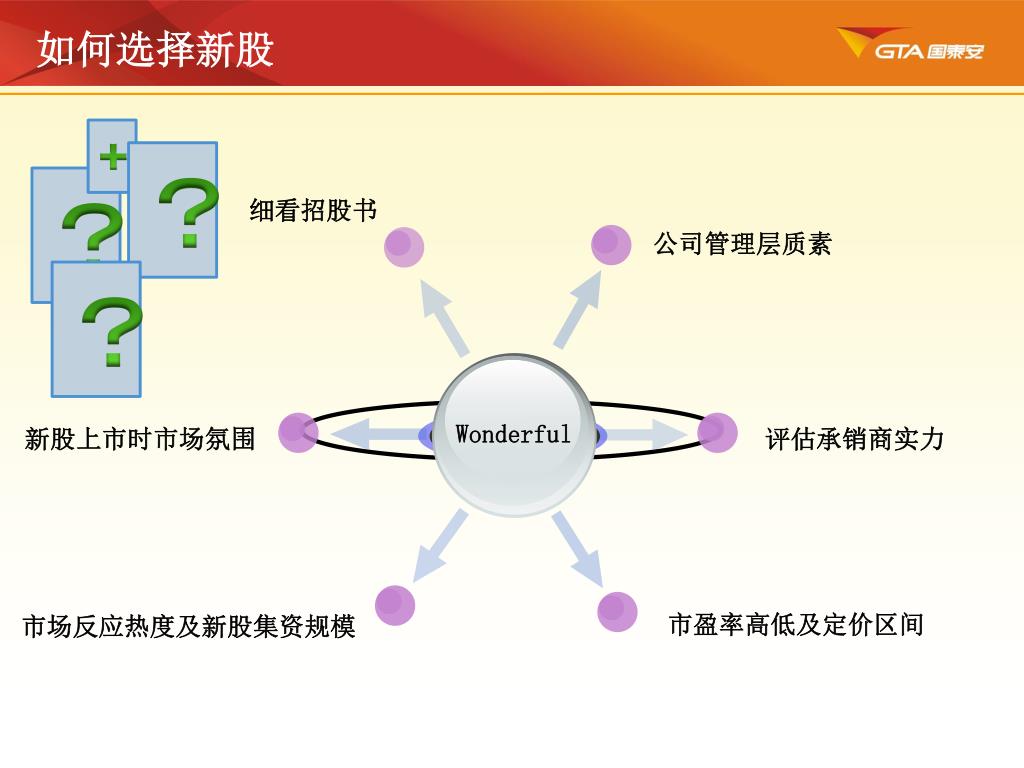 如何选择新股

GTA 国泰安

细看招股书

公司管理层质素

新股上市时市场氛围

Wonderful

评估承销商实力

市场反应热度及新股集资规模

市盈率高低及定价区间